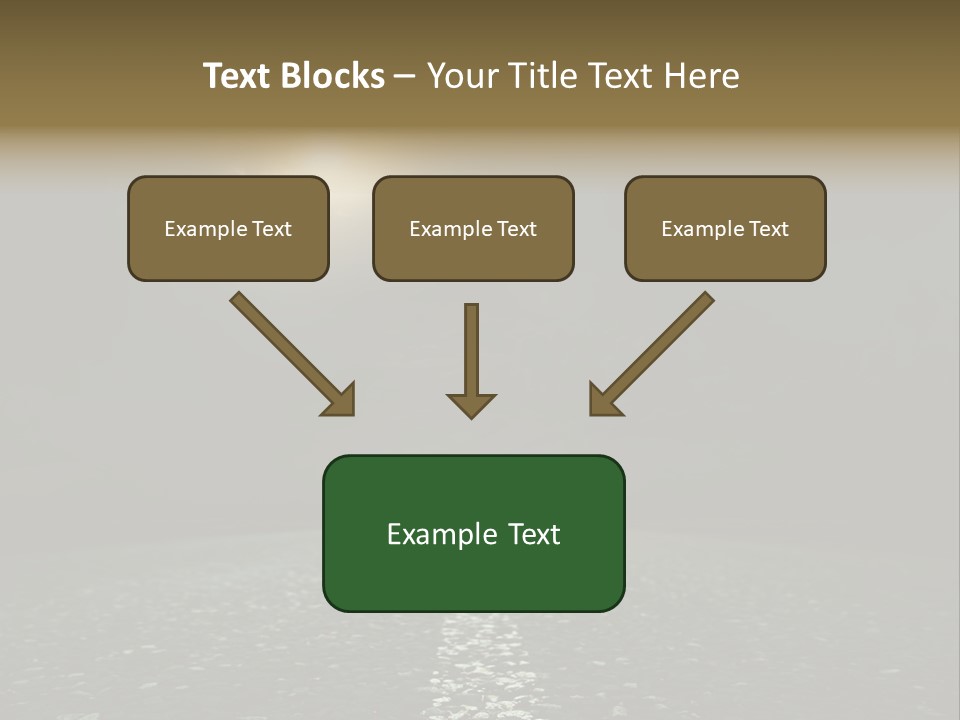 Text Blocks – Your Title Text Here

Example Text

Example Text

Example Text

Example Text